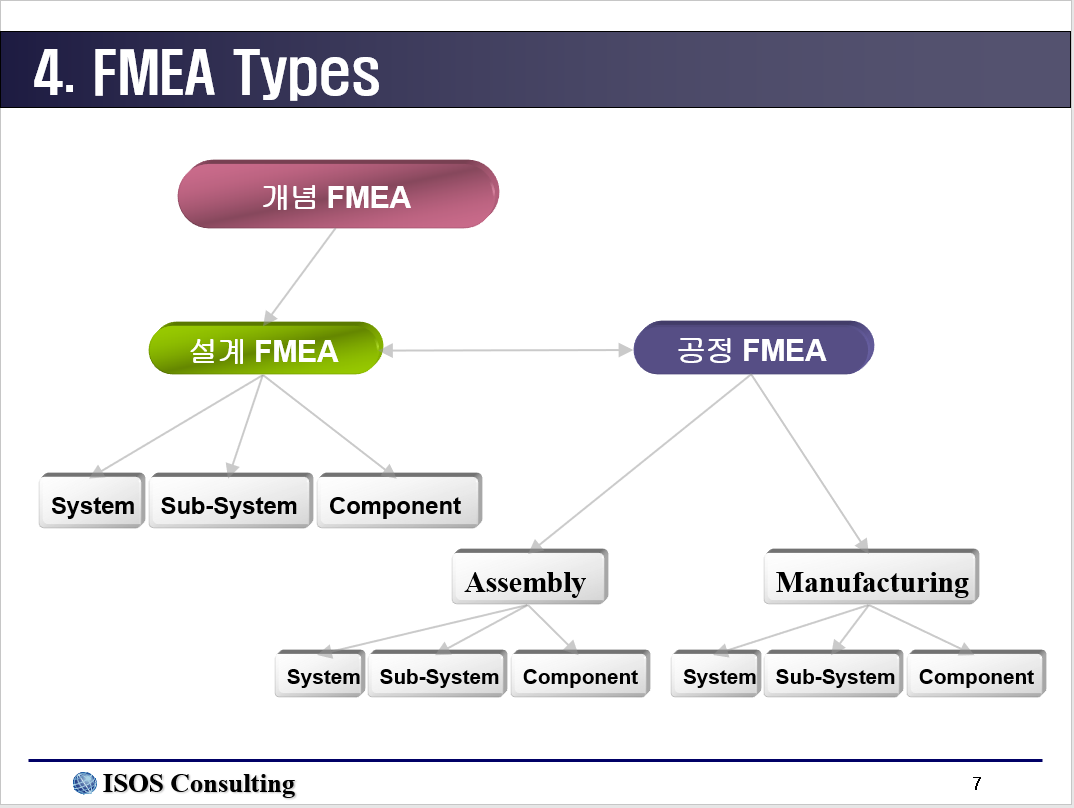 4. FMEA Types

개념 FMEA

설계 FMEA

공정 FMEA

System

Sub-System

Component

Assembly

Manufacturing

System

Sub-System

Component

System

Sub-System

Component

ISOS Consulting

7